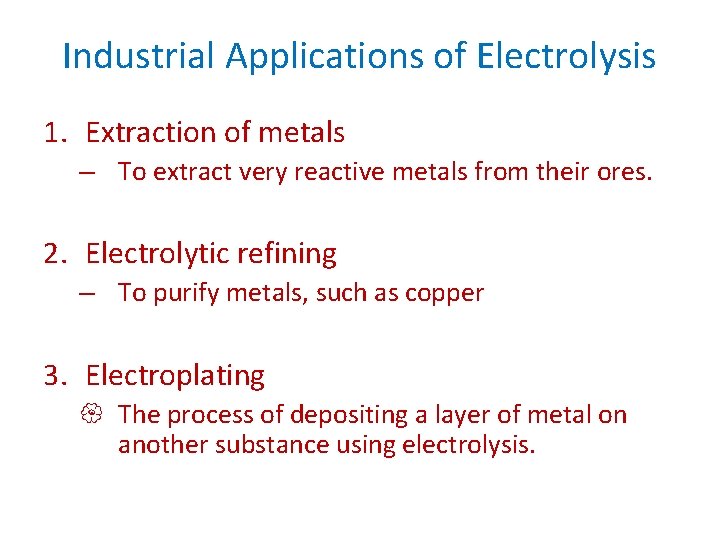 Industrial Applications of Electrolysis

1. Extraction of metals
– To extract very reactive metals from their ores.

2. Electrolytic refining
– To purify metals, such as copper

3. Electroplating
The process of depositing a layer of metal on another substance using electrolysis.